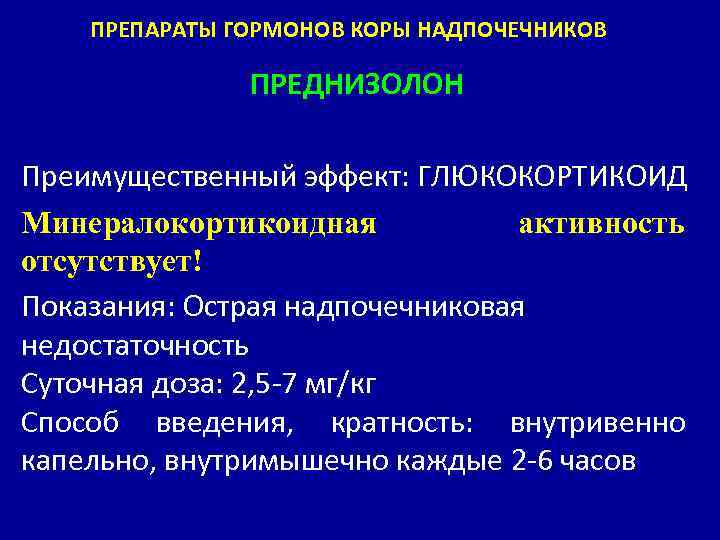 ПРЕПАРАТЫ ГОРМОНОВ КОРЫ НАДПОЧЕЧНИКОВ

ПРЕДНИЗОЛОН

Преимущественный эффект: ГЛЮКОКОРТИКОИД

Минералокортикоидная активность отсутствует!

Показания: Острая надпочечниковая недостаточность

Суточная доза: 2,5-7 мг/кг

Способ введения, кратность: внутривенно капельно, внутримышечно каждые 2-6 часов